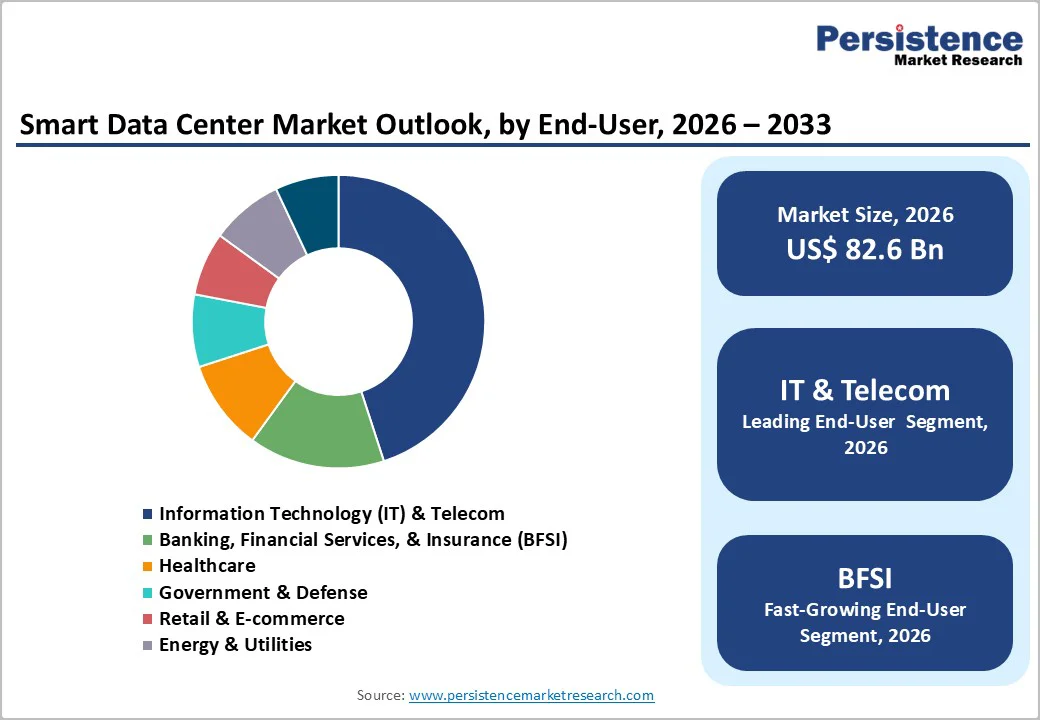 Persistence
Market Research

Smart Data Center Market Outlook, by End-User, 2026 – 2033

Information Technology (IT) & Telecom
Banking, Financial Services, & Insurance (BFSI)
Healthcare
Government & Defense
Retail & E-commerce
Energy & Utilities

Market Size, 2026
US$ 82.6 Bn

IT & Telecom
Leading End-User Segment, 2026

BFSI
Fast-Growing End-User Segment, 2026

Source: www.persistencemarketresearch.com